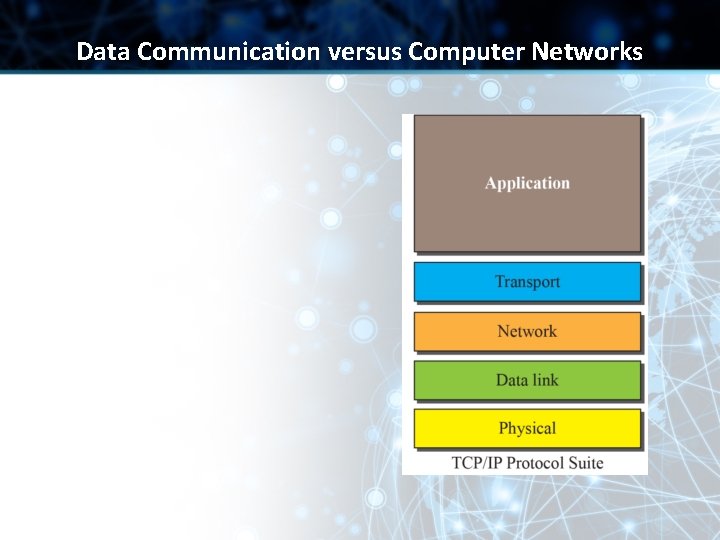 Data Communication versus Computer Networks

Application

Transport

Network

Data link

Physical

TCP/IP Protocol Suite